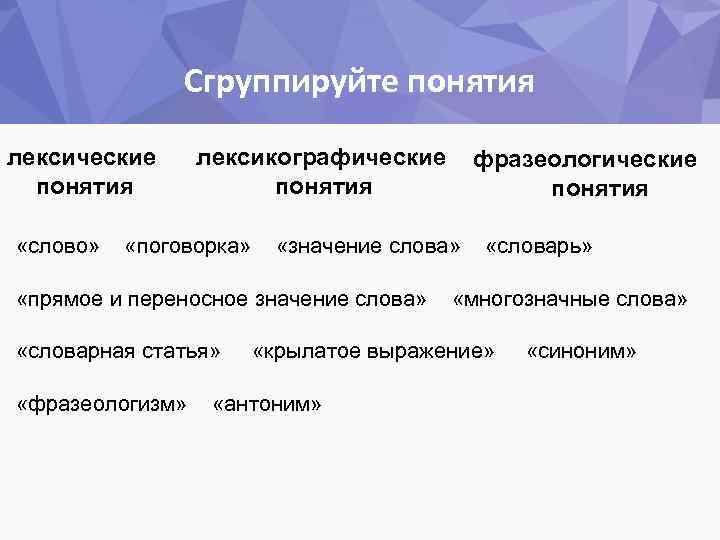 Сгруппируйте понятия

лексические понятия

лексикографические понятия

фразеологические понятия

«слово» «поговорка» «значение слова» «словарь»

«прямое и переносное значение слова» «многозначные слова»

«словарная статья» «крылатое выражение» «синоним»

«фразеологизм» «антоним»